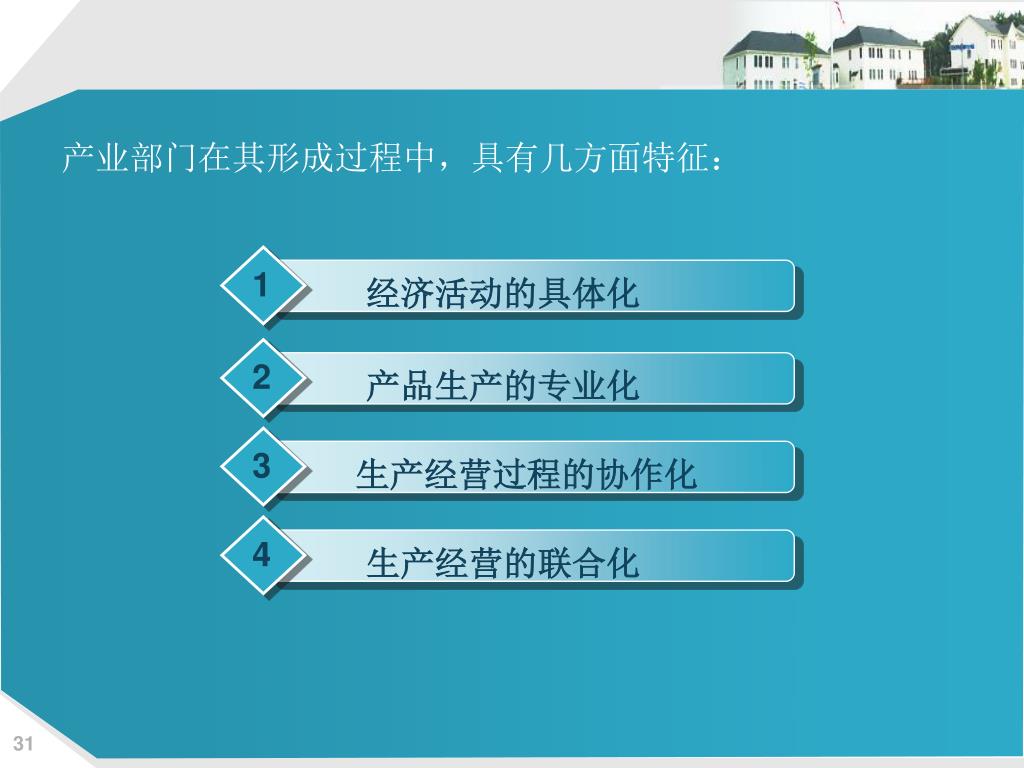 产业部门在其形成过程中，具有几方面特征：

1
经济活动的具体化

2
产品生产的专业化

3
生产经营过程的协作化

4
生产经营的联合化

31